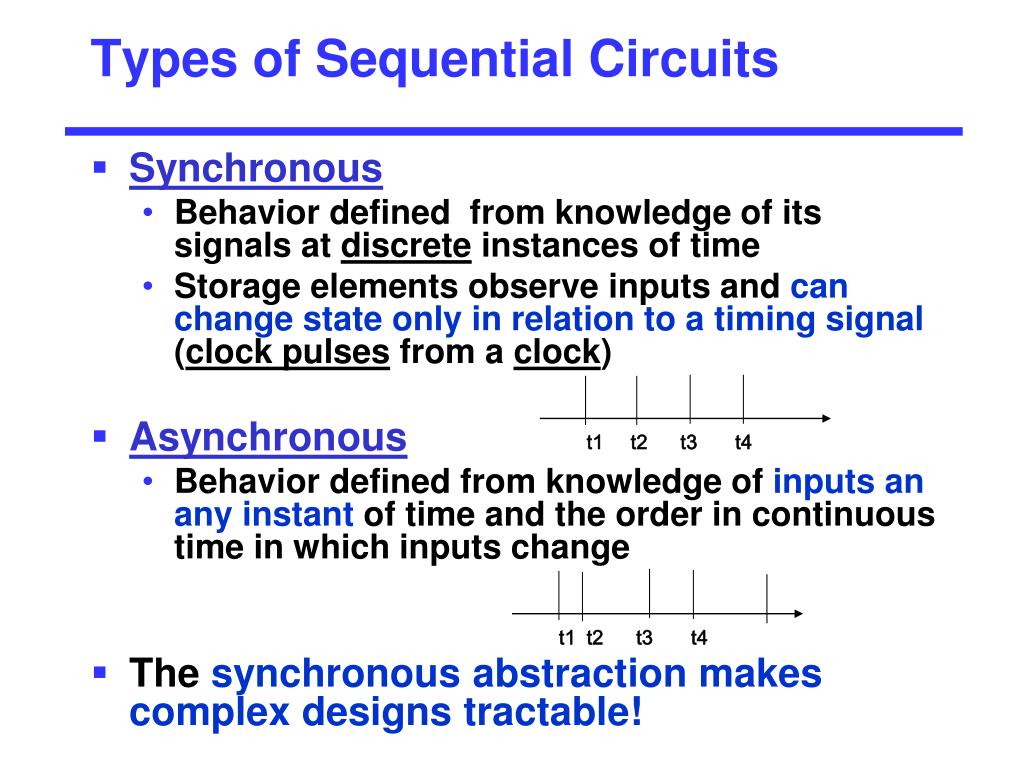 Types of Sequential Circuits

▪ Synchronous
• Behavior defined from knowledge of its signals at discrete instances of time
• Storage elements observe inputs and can change state only in relation to a timing signal (clock pulses from a clock)

t1 t2 t3 t4

▪ Asynchronous
• Behavior defined from knowledge of inputs an any instant of time and the order in continuous time in which inputs change

t1 t2 t3 t4

▪ The synchronous abstraction makes complex designs tractable!